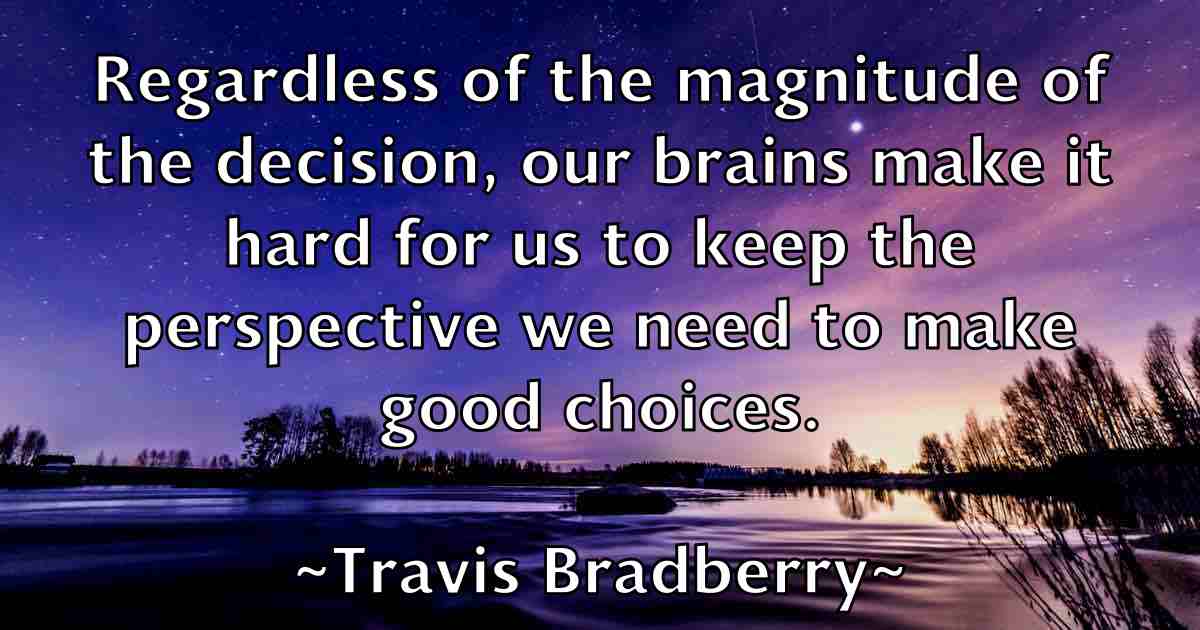 Regardless of the magnitude of the decision, our brains make it hard for us to keep the perspective we need to make good choices.

~Travis Bradberry~